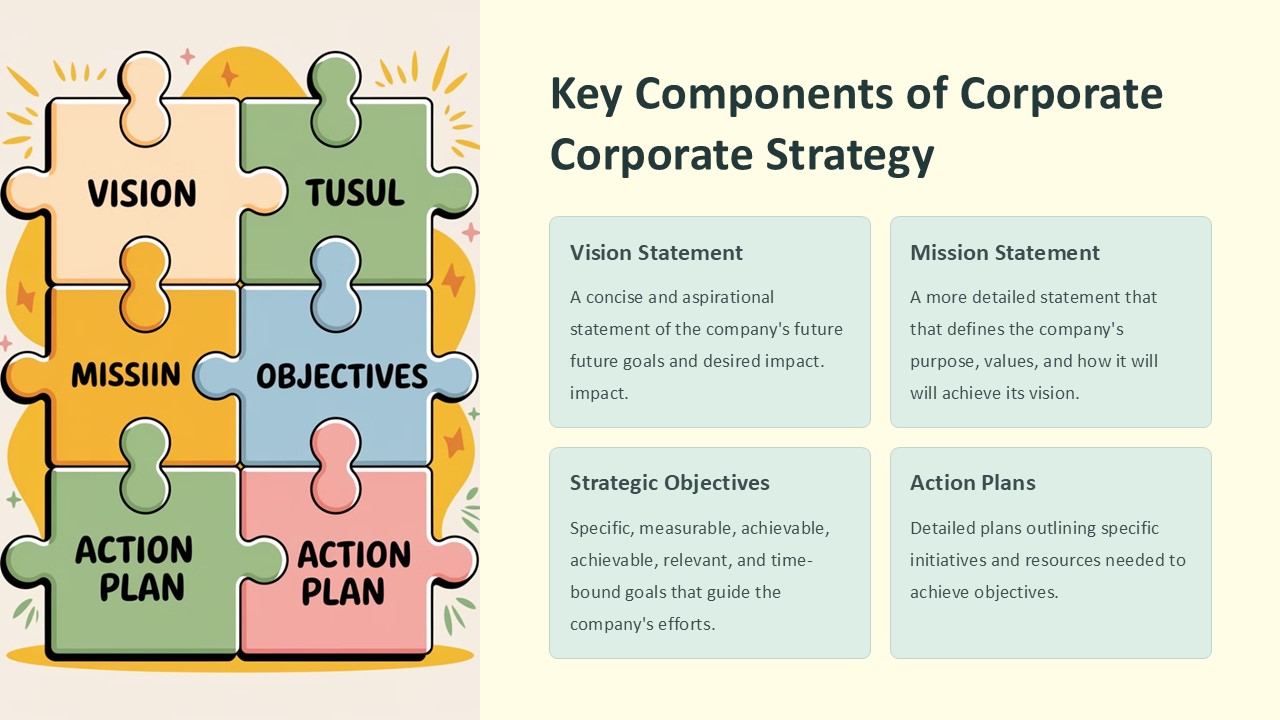 VISION

TUSUL

MISSIIN

OBJECTIVES

ACTION PLAN

ACTION PLAN

Key Components of Corporate Corporate Strategy

Vision Statement

A concise and aspirational statement of the company's future future goals and desired impact. impact.

Mission Statement

A more detailed statement that that defines the company's purpose, values, and how it will will achieve its vision.

Strategic Objectives

Specific, measurable, achievable, achievable, relevant, and time-bound goals that guide the company's efforts.

Action Plans

Detailed plans outlining specific initiatives and resources needed to achieve objectives.